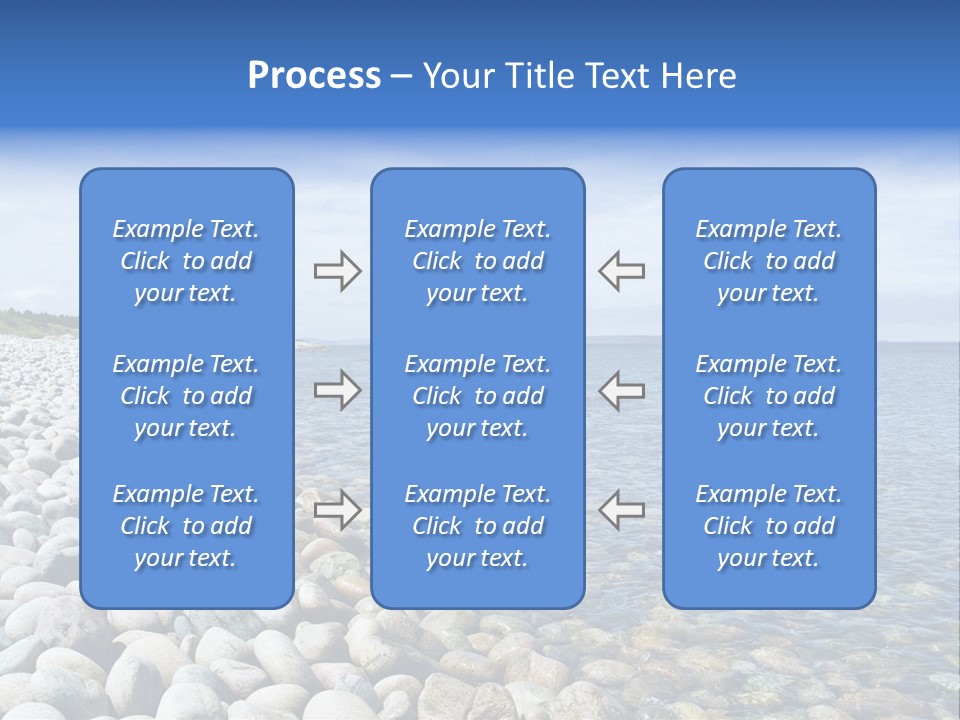 Process – Your Title Text Here

Example Text. Click to add your text.

Example Text. Click to add your text.

Example Text. Click to add your text.

Example Text. Click to add your text.

Example Text. Click to add your text.

Example Text. Click to add your text.

Example Text. Click to add your text.

Example Text. Click to add your text.

Example Text. Click to add your text.